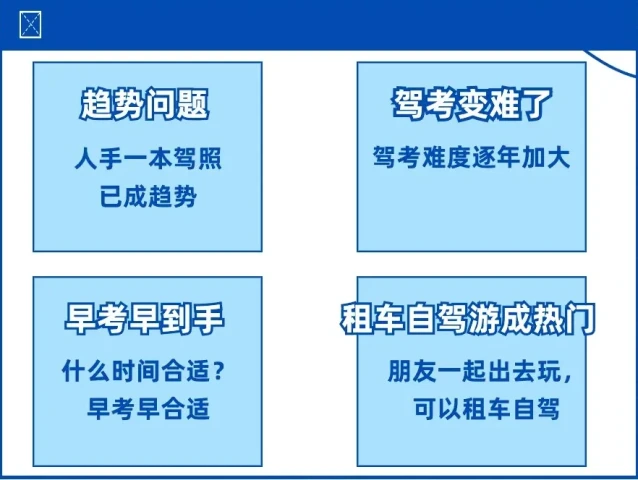 趋势问题

人手一本驾照
已成趋势

驾考变难了

驾考难度逐年加大

早考早到手

什么时间合适？
早考早合适

租车自驾游成热门

朋友一起出去玩，
可以租车自驾